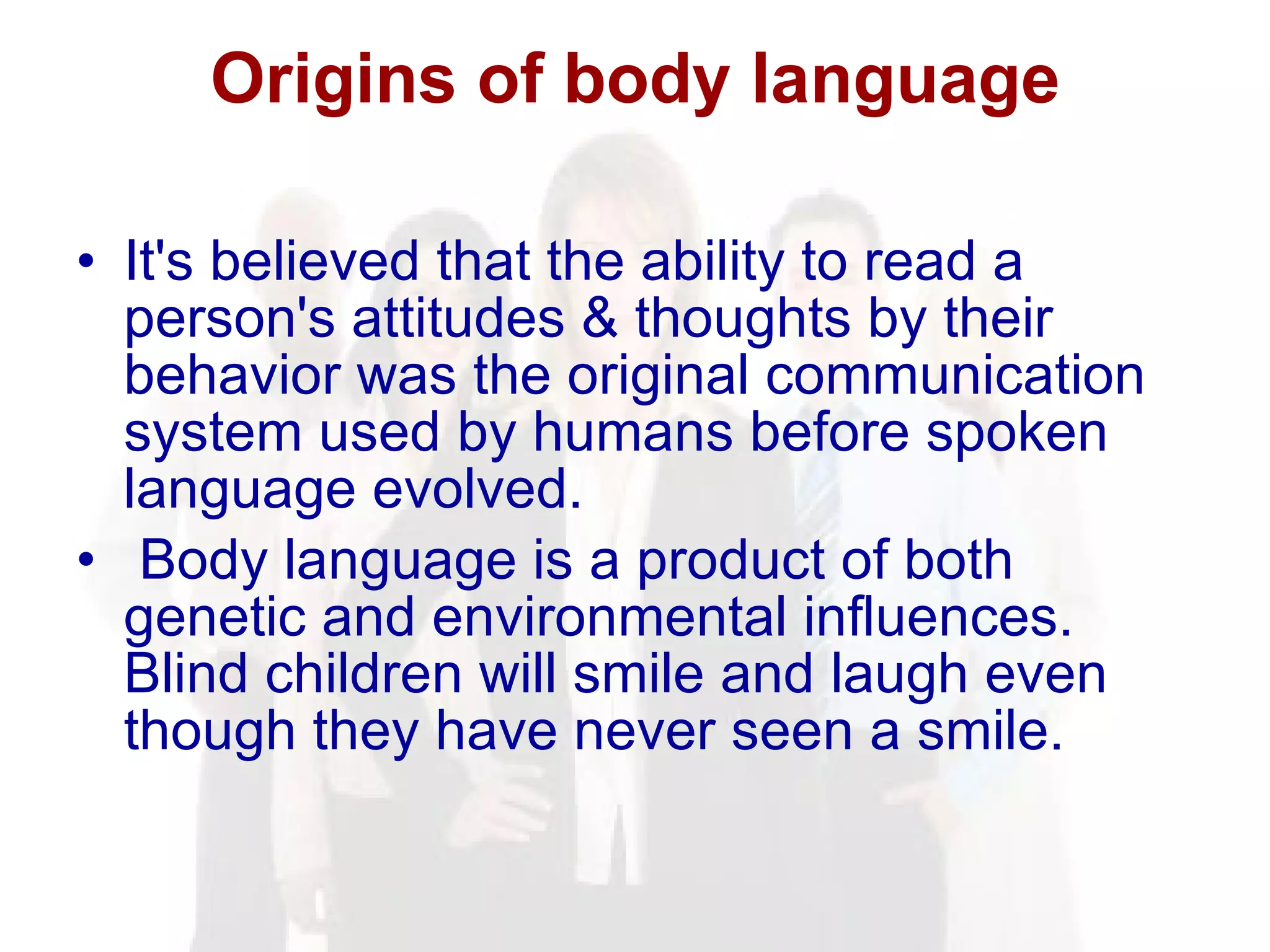 Origins of body language

• It's believed that the ability to read a person's attitudes & thoughts by their behavior was the original communication system used by humans before spoken language evolved.
• Body language is a product of both genetic and environmental influences. Blind children will smile and laugh even though they have never seen a smile.